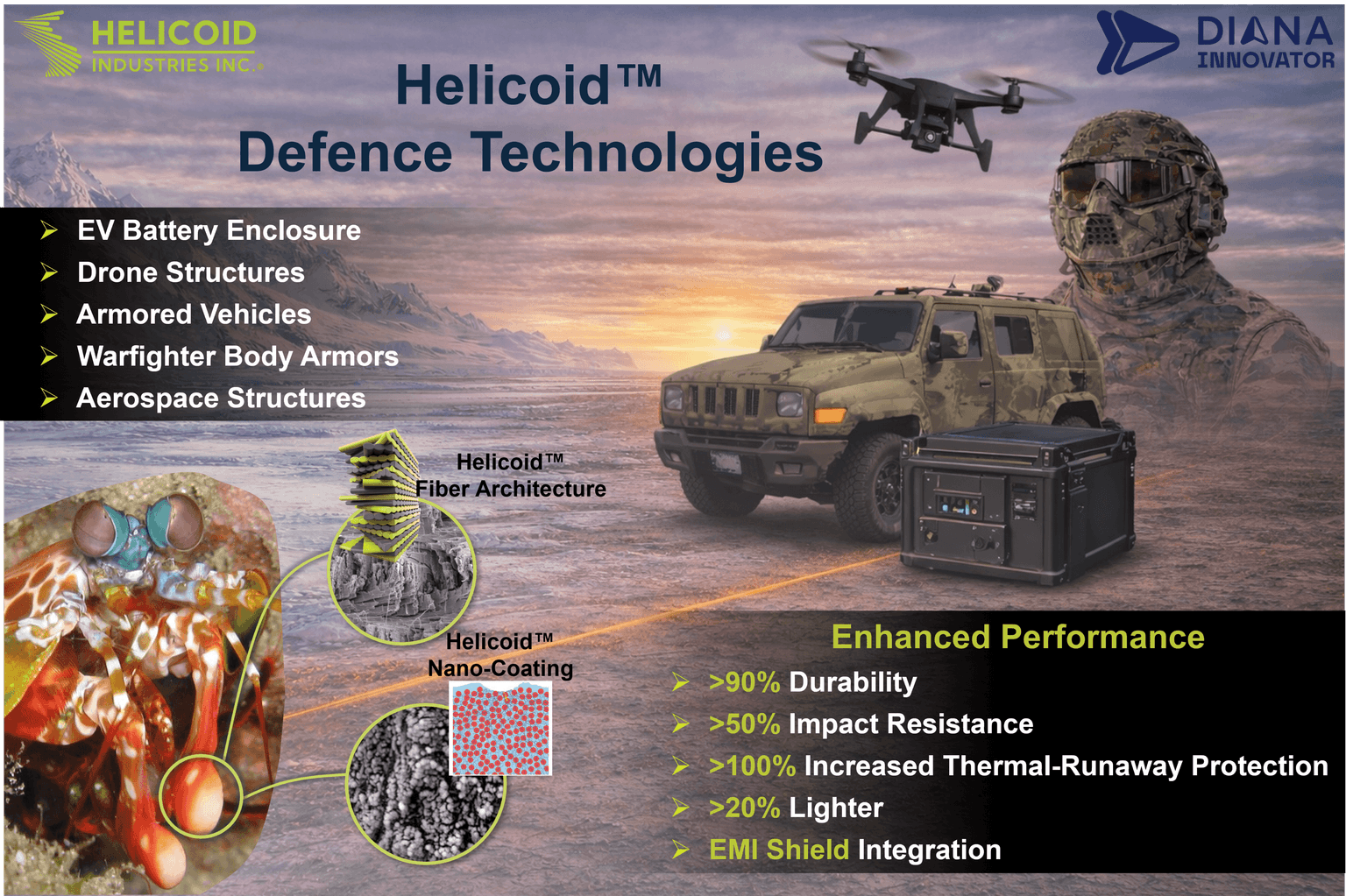 HELICOID
INDUSTRIES INC.®

DIANA
INNOVATOR

Helicoid™
Defence Technologies

➢ EV Battery Enclosure
➢ Drone Structures
➢ Armored Vehicles
➢ Warfighter Body Armors
➢ Aerospace Structures

Helicoid™
Fiber Architecture

Helicoid™
Nano-Coating

Enhanced Performance
➢ >90% Durability
➢ >50% Impact Resistance
➢ >100% Increased Thermal-Runaway Protection
➢ >20% Lighter
➢ EMI Shield Integration